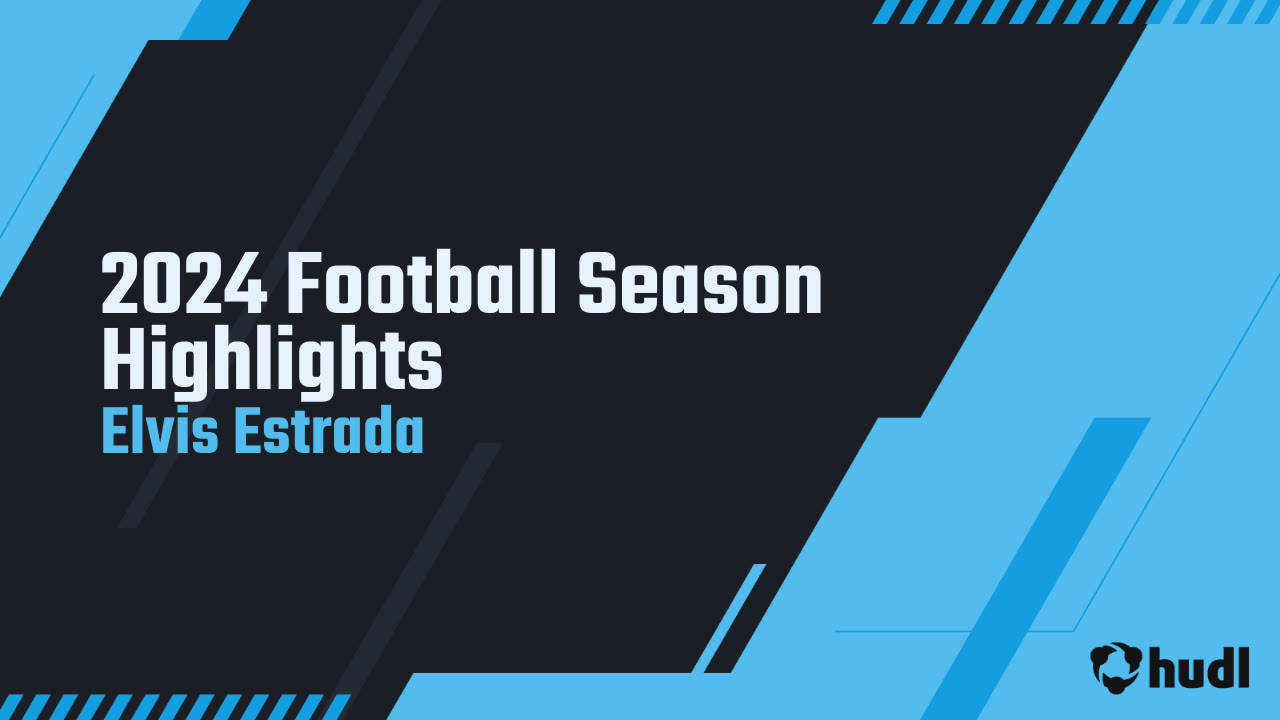 2024 Football Season Highlights
Elvis Estrada

hudl